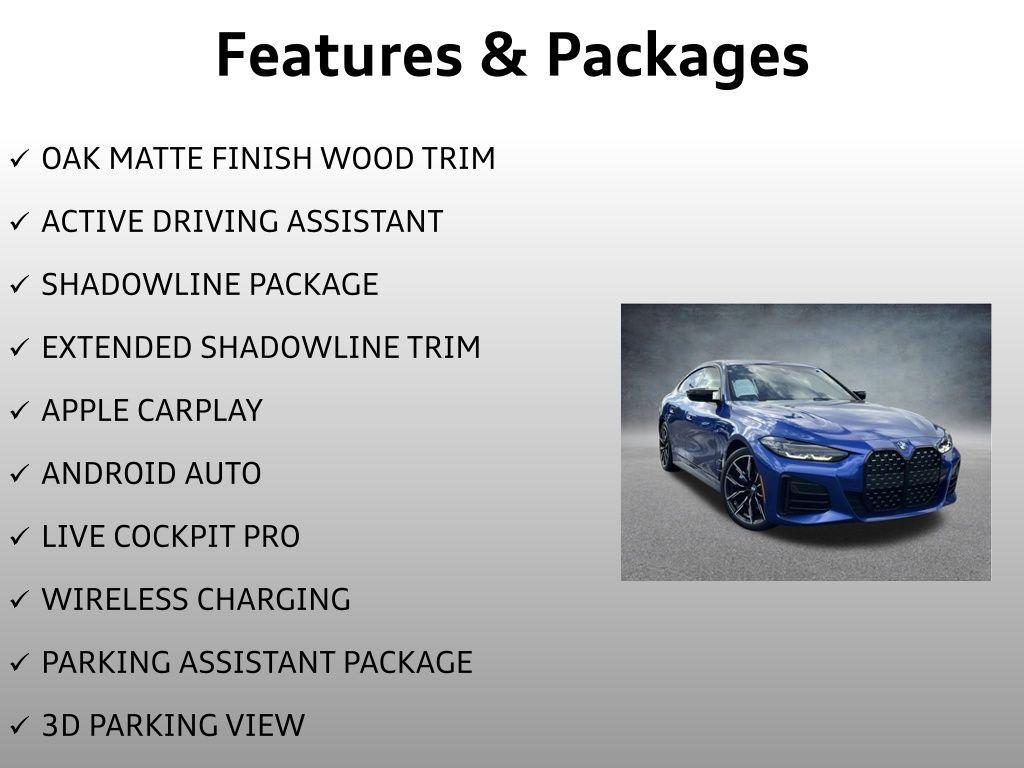 Features & Packages

✓ OAK MATTE FINISH WOOD TRIM

✓ ACTIVE DRIVING ASSISTANT

✓ SHADOWLINE PACKAGE

✓ EXTENDED SHADOWLINE TRIM

✓ APPLE CARPLAY

✓ ANDROID AUTO

✓ LIVE COCKPIT PRO

✓ WIRELESS CHARGING

✓ PARKING ASSISTANT PACKAGE

✓ 3D PARKING VIEW